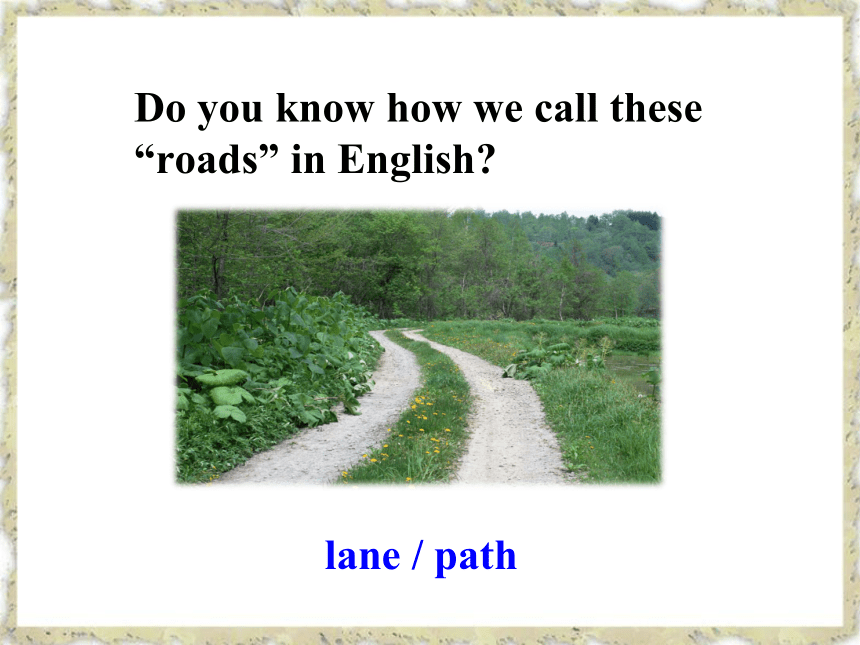 Do you know how we call these “roads” in English?

lane / path